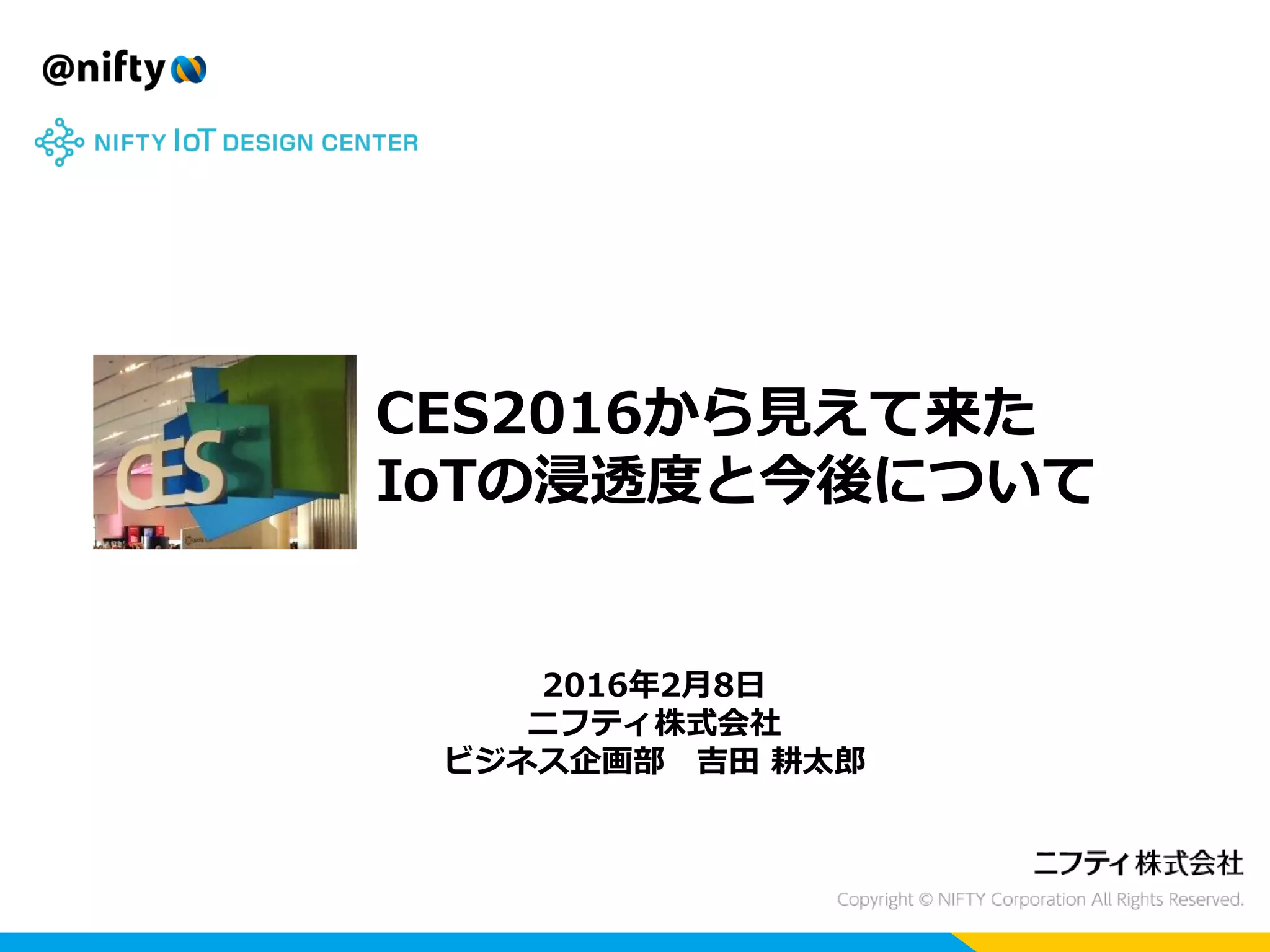 @nifty

NIFTY IoT DESIGN CENTER

CES

CES2016から見えて来た
IoTの浸透度と今後について

2016年2月8日
ニフティ株式会社
ビジネス企画部　吉田 耕太郎

ニフティ株式会社
Copyright © NIFTY Corporation All Rights Reserved.